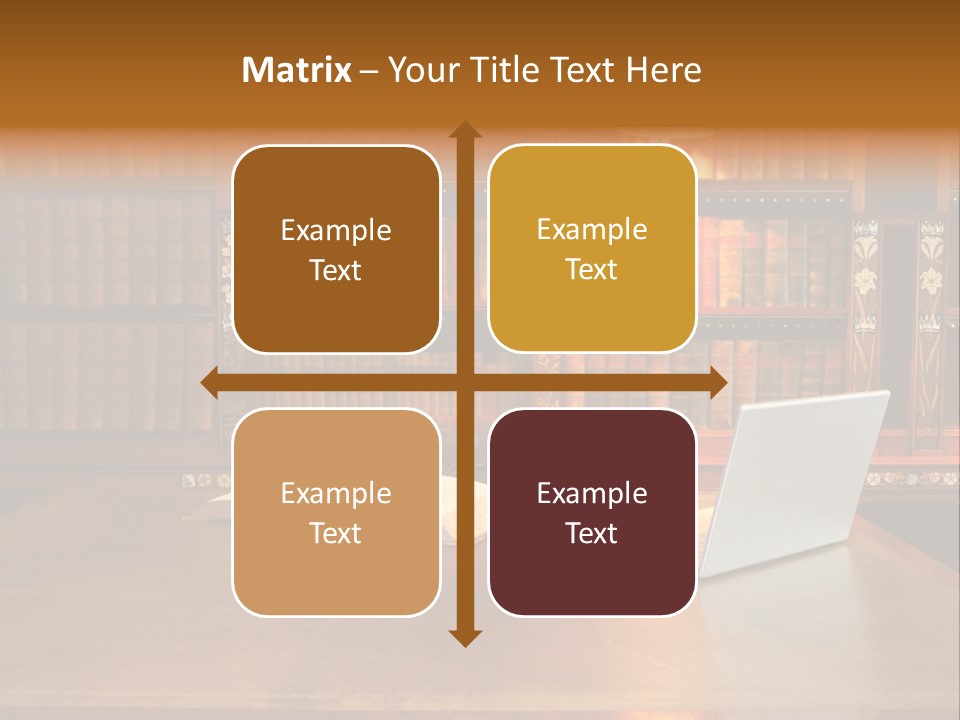 Matrix – Your Title Text Here

Example Text

Example Text

Example Text

Example Text